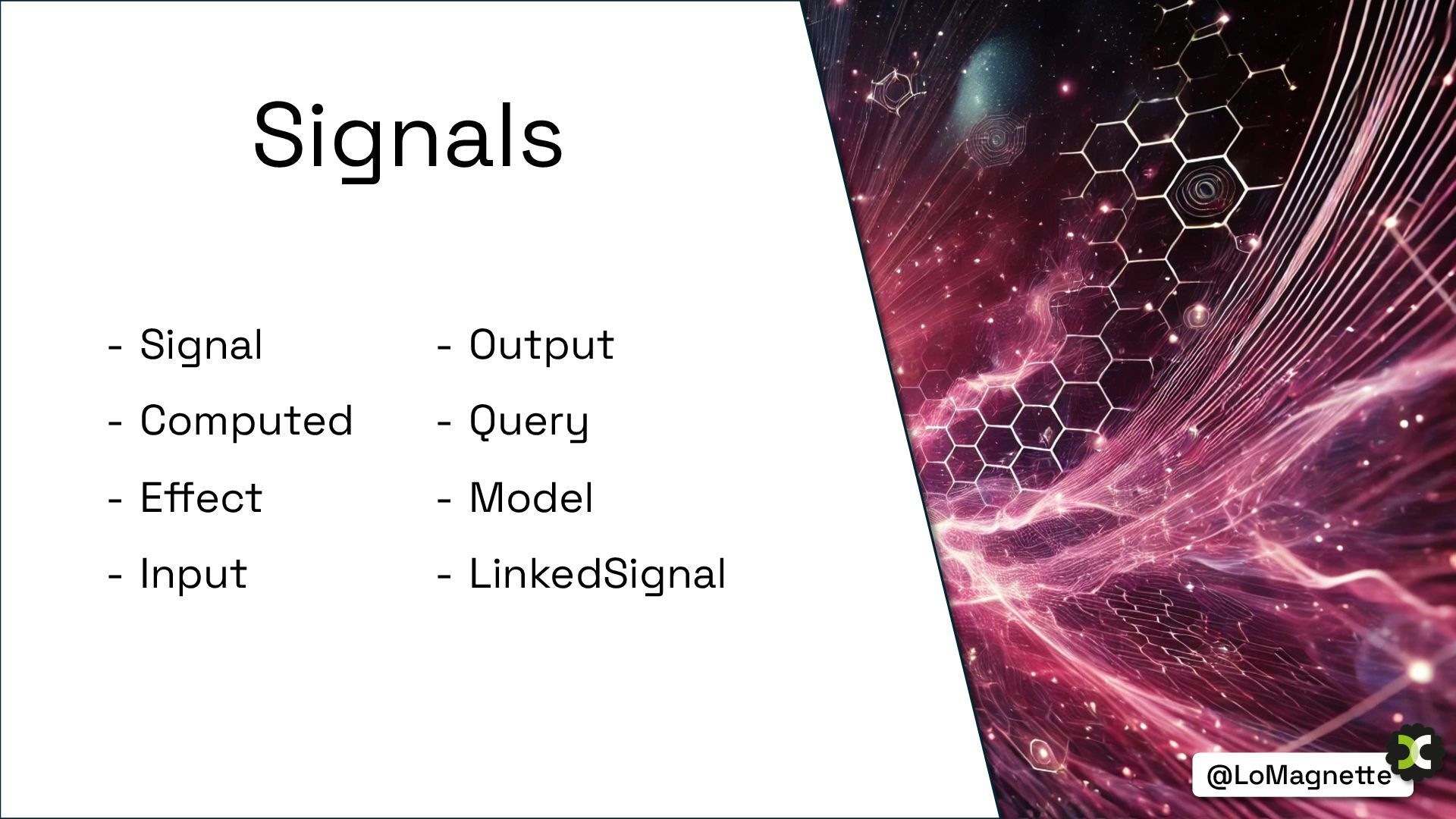 Signals

- Signal
- Computed
- Effect
- Input

- Output
- Query
- Model
- LinkedSignal

@LoMagnette